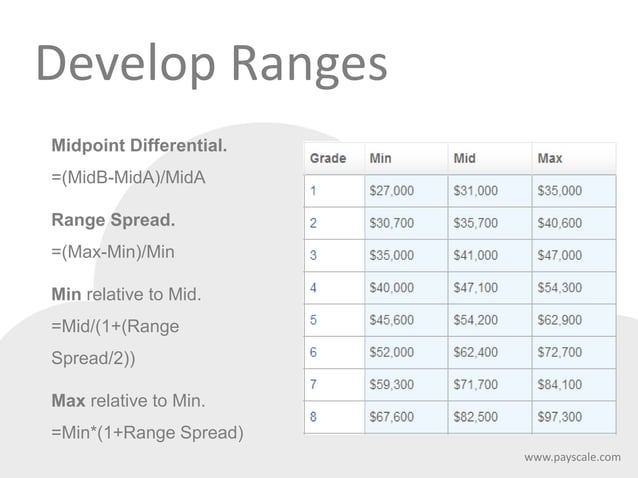 Develop Ranges

Midpoint Differential.
=(MidB-MidA)/MidA

Range Spread.
=(Max-Min)/Min

Min relative to Mid.
=Mid/(1+(Range Spread/2))

Max relative to Min.
=Min*(1+Range Spread)

| Grade | Min | Mid | Max |
|---|---|---|---|
| 1 | \$27,000 | \$31,000 | \$35,000 |
| 2 | \$30,700 | \$35,700 | \$40,600 |
| 3 | \$35,000 | \$41,000 | \$47,000 |
| 4 | \$40,000 | \$47,100 | \$54,300 |
| 5 | \$45,600 | \$54,200 | \$62,900 |
| 6 | \$52,000 | \$62,400 | \$72,700 |
| 7 | \$59,300 | \$71,700 | \$84,100 |
| 8 | \$67,600 | \$82,500 | \$97,300 |

www.payscale.com